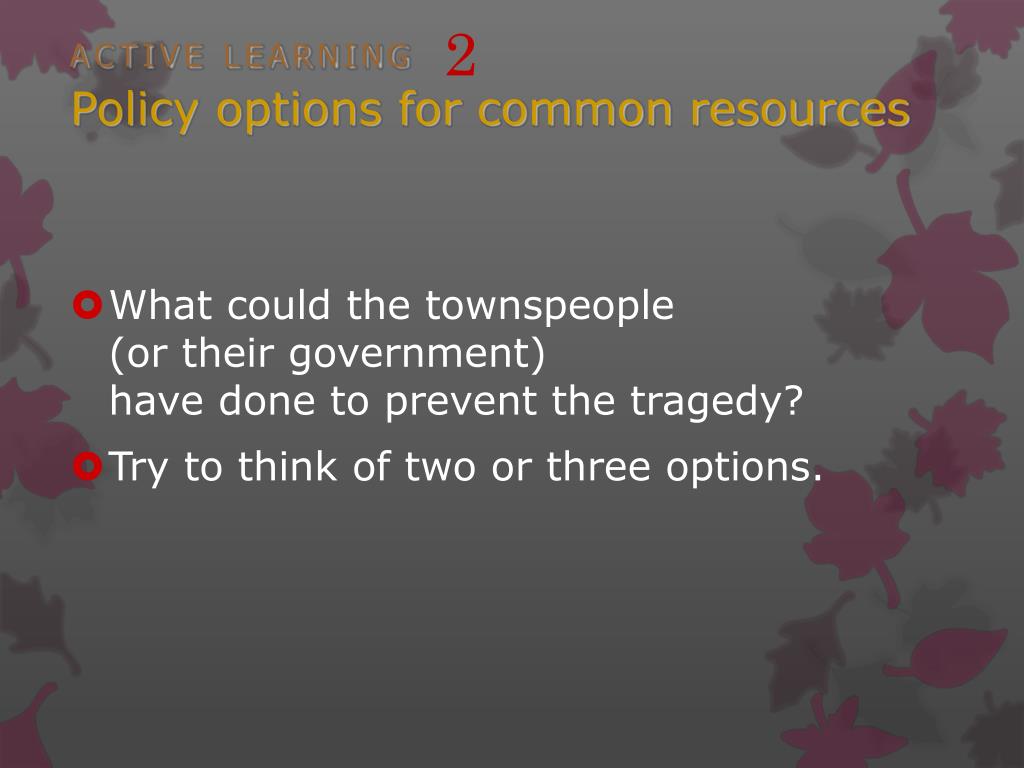 ACTIVE LEARNING 2
Policy options for common resources

What could the townspeople (or their government) have done to prevent the tragedy?

Try to think of two or three options.